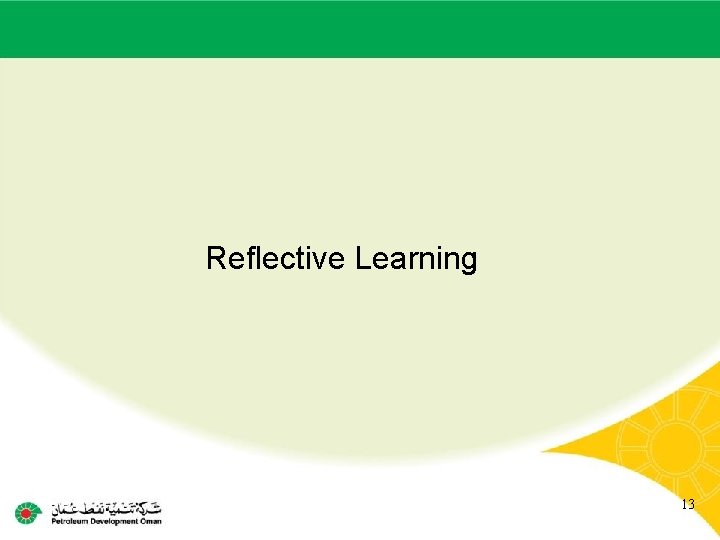 Reflective Learning

شركة تنمية نفط عمان
Petroleum Development Oman

13